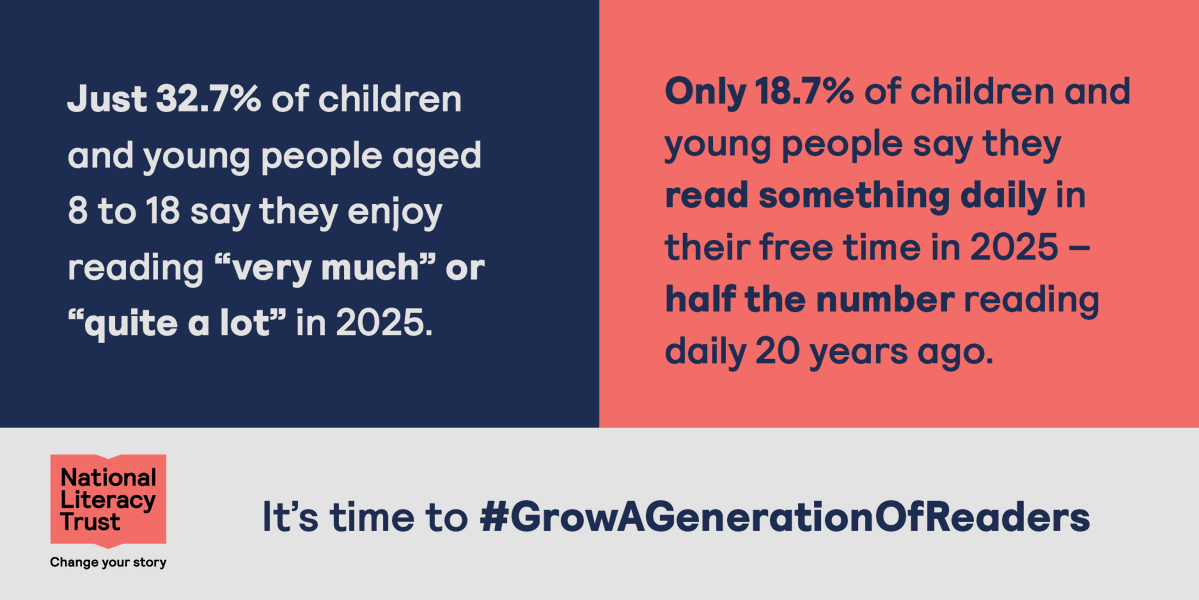 Just 32.7% of children and young people aged 8 to 18 say they enjoy reading “very much” or “quite a lot” in 2025.

Only 18.7% of children and young people say they read something daily in their free time in 2025 – half the number reading daily 20 years ago.

National Literacy Trust

Change your story

It’s time to #GrowAGenerationOfReaders